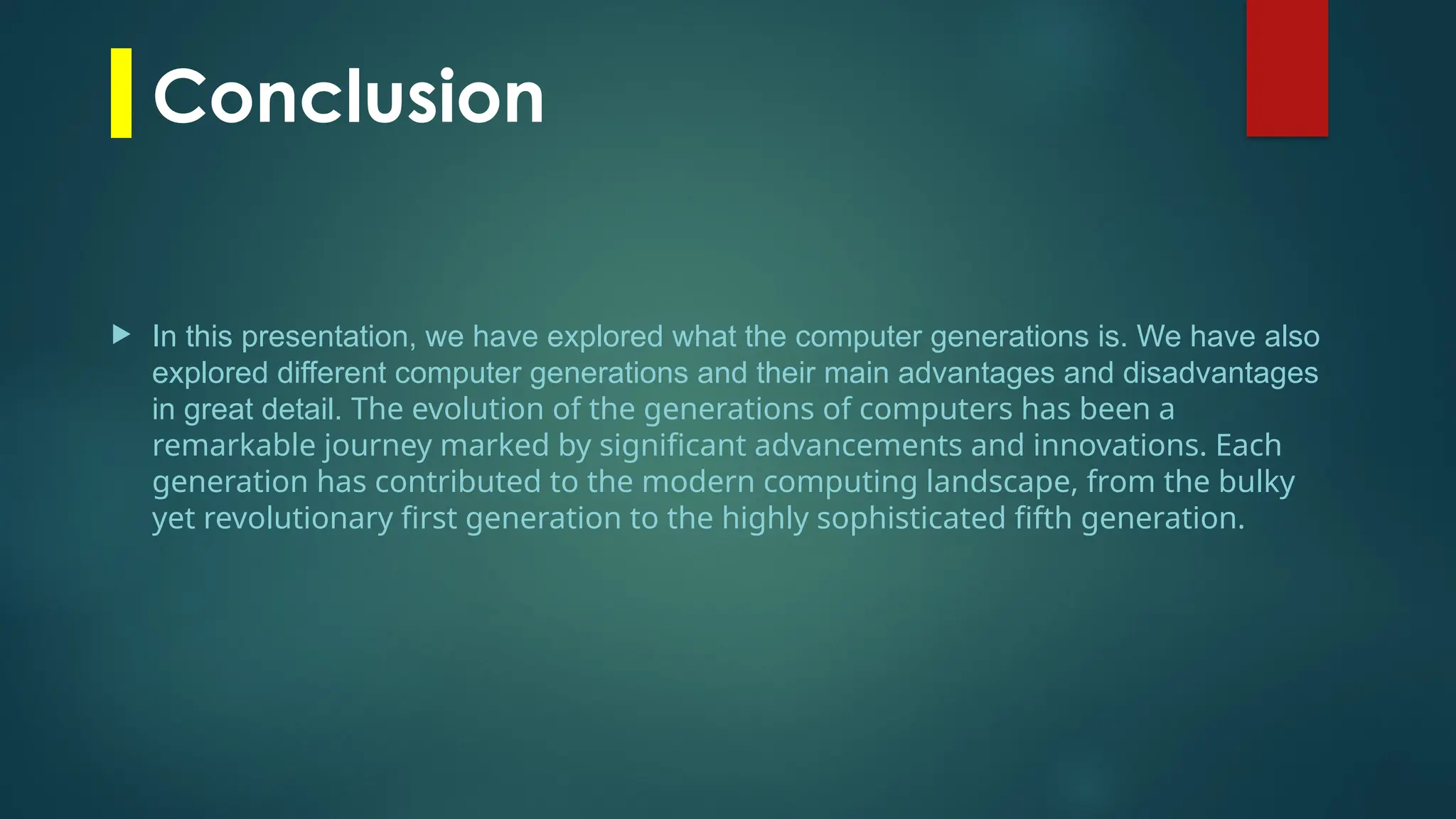 Conclusion

In this presentation, we have explored what the computer generations is. We have also explored different computer generations and their main advantages and disadvantages in great detail. The evolution of the generations of computers has been a remarkable journey marked by significant advancements and innovations. Each generation has contributed to the modern computing landscape, from the bulky yet revolutionary first generation to the highly sophisticated fifth generation.